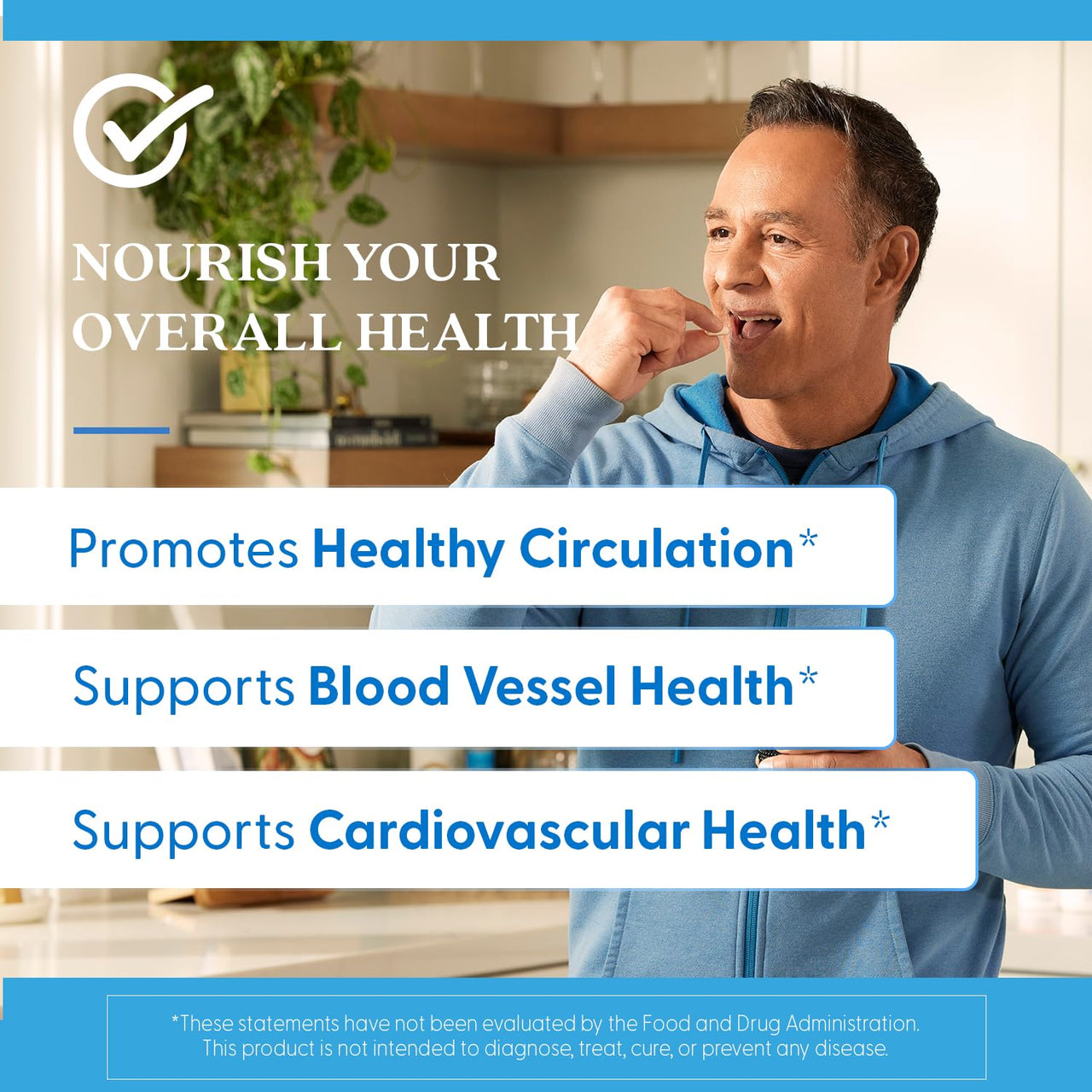 NOURISH YOUR OVERALL HEALTH

Promotes Healthy Circulation*

Supports Blood Vessel Health*

Supports Cardiovascular Health*

*These statements have not been evaluated by the Food and Drug Administration. This product is not intended to diagnose, treat, cure, or prevent any disease.